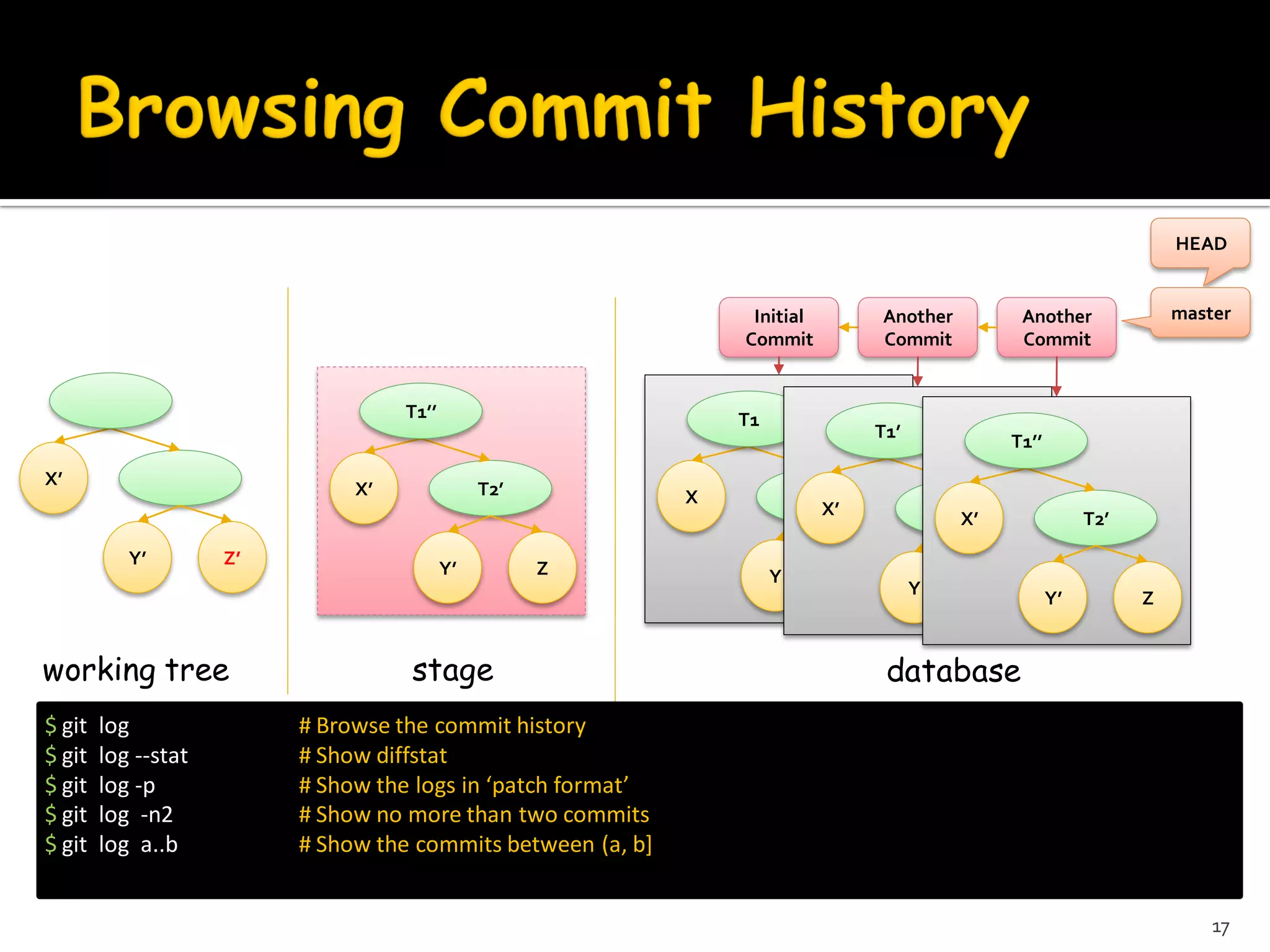 Browsing Commit History

HEAD

master

Initial Commit

Another Commit

Another Commit

X'

Y'

Z'

T1''

X'

T2'

Y'

Z

T1

X

Y

T1'

X'

Y

T1''

X'

T2'

Y'

Z

working tree

stage

database

$ git log # Browse the commit history
$ git log --stat # Show diffstat
$ git log -p # Show the logs in 'patch format'
$ git log -n2 # Show no more than two commits
$ git log a..b # Show the commits between (a, b]

17